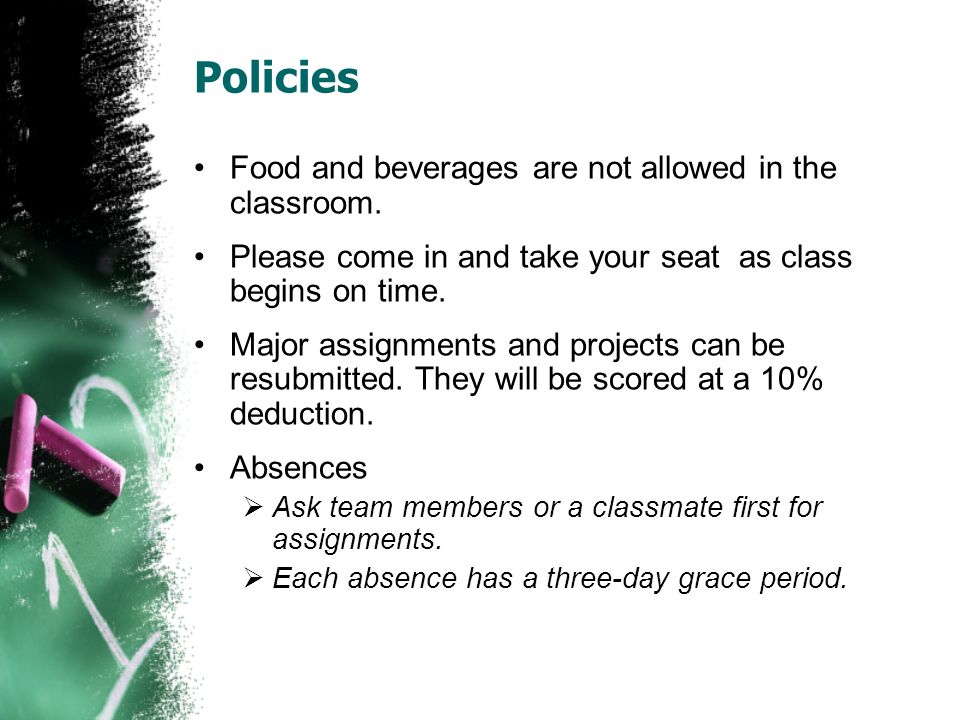 Policies

• Food and beverages are not allowed in the classroom.

• Please come in and take your seat as class begins on time.

• Major assignments and projects can be resubmitted. They will be scored at a 10% deduction.

• Absences
➢ Ask team members or a classmate first for assignments.
➢ Each absence has a three-day grace period.